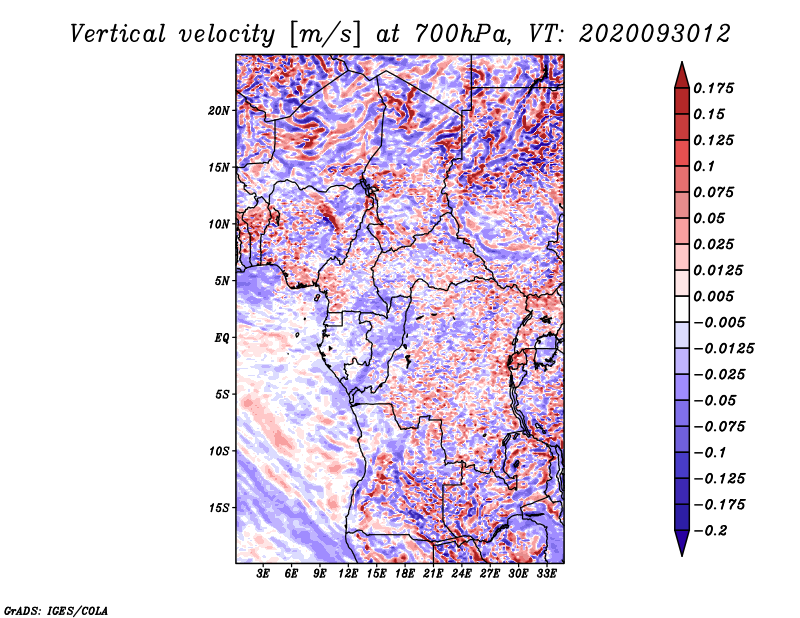 Vertical velocity [m/s] at 700hPa, VT: 2020093012

20N
15N
10N
5N
EQ
5S
10S
15S

3E 6E 9E 12E 15E 18E 21E 24E 27E 30E 33E

0.175
0.15
0.125
0.1
0.075
0.05
0.025
0.0125
0.005
−0.005
−0.0125
−0.025
−0.05
−0.075
−0.1
−0.125
−0.175
−0.2

GrADS: IGES/COLA